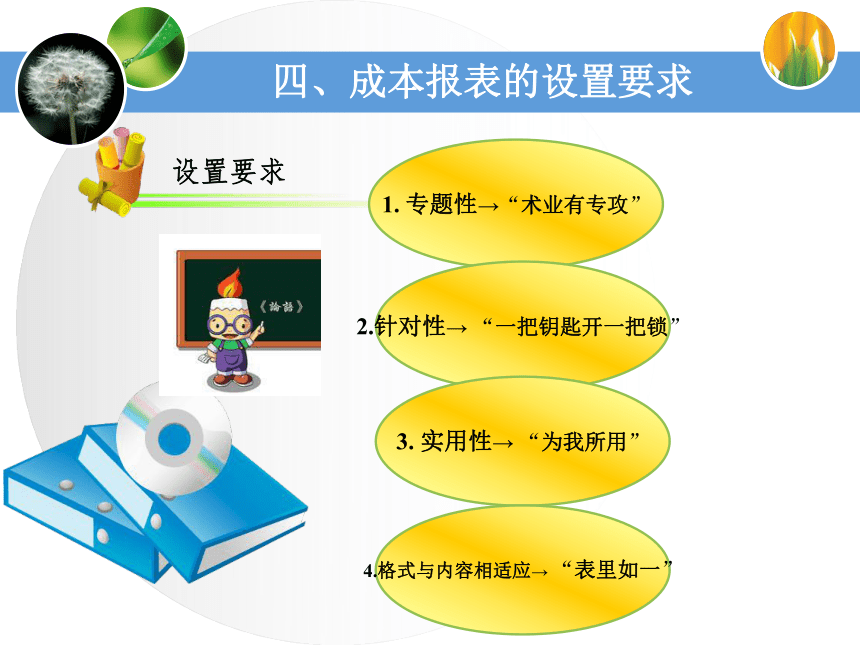 四、成本报表的设置要求

设置要求

《论语》

1. 专题性→“术业有专攻”

2.针对性→“一把钥匙开一把锁”

3. 实用性→“为我所用”

4.格式与内容相适应→“表里如一”